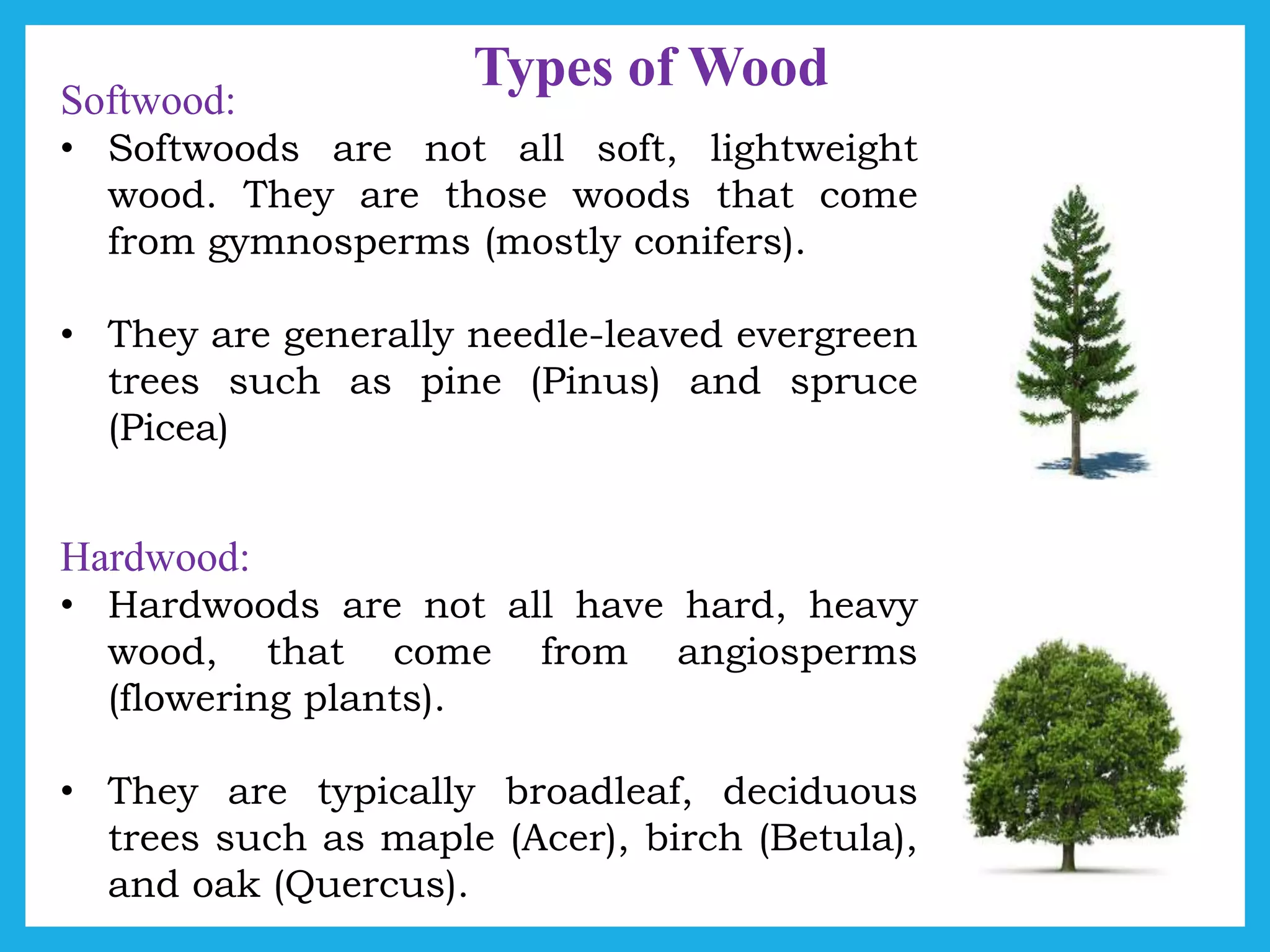 Types of Wood

Softwood:

• Softwoods are not all soft, lightweight wood. They are those woods that come from gymnosperms (mostly conifers).

• They are generally needle-leaved evergreen trees such as pine (Pinus) and spruce (Picea)

Hardwood:

• Hardwoods are not all have hard, heavy wood, that come from angiosperms (flowering plants).

• They are typically broadleaf, deciduous trees such as maple (Acer), birch (Betula), and oak (Quercus).